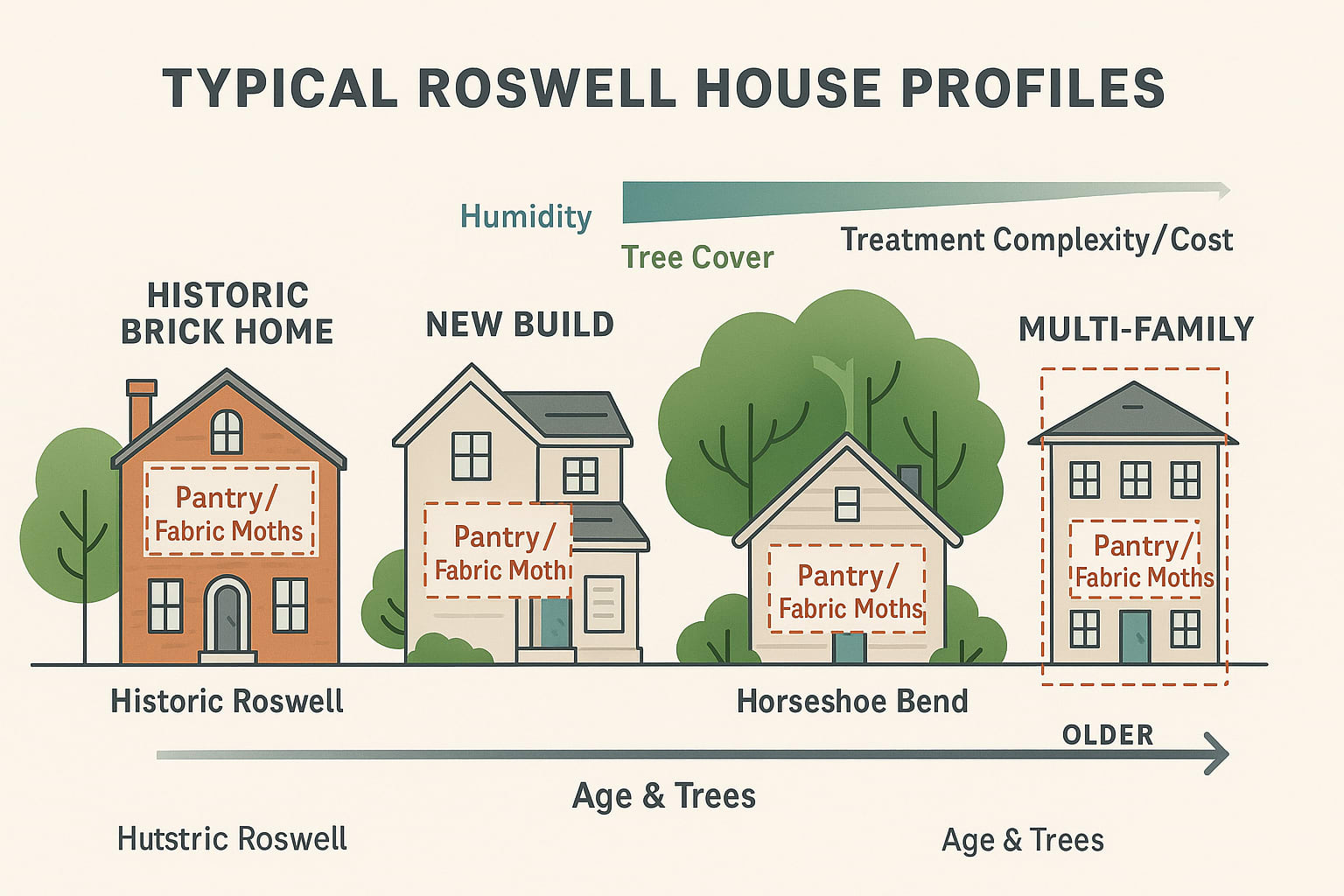 TYPICAL ROSWELL HOUSE PROFILES

Humidity

Tree Cover

Treatment Complexity/Cost

HISTORIC BRICK HOME

NEW BUILD

MULTI-FAMILY

Pantry/ Fabric Moths

Pantry/ Fabric Moth

Pantry/ Fabric Moths

Pantry/ Fabric Moths

Historic Roswell

Horseshoe Bend

OLDER

Age & Trees

Hutstric Roswell

Age & Trees